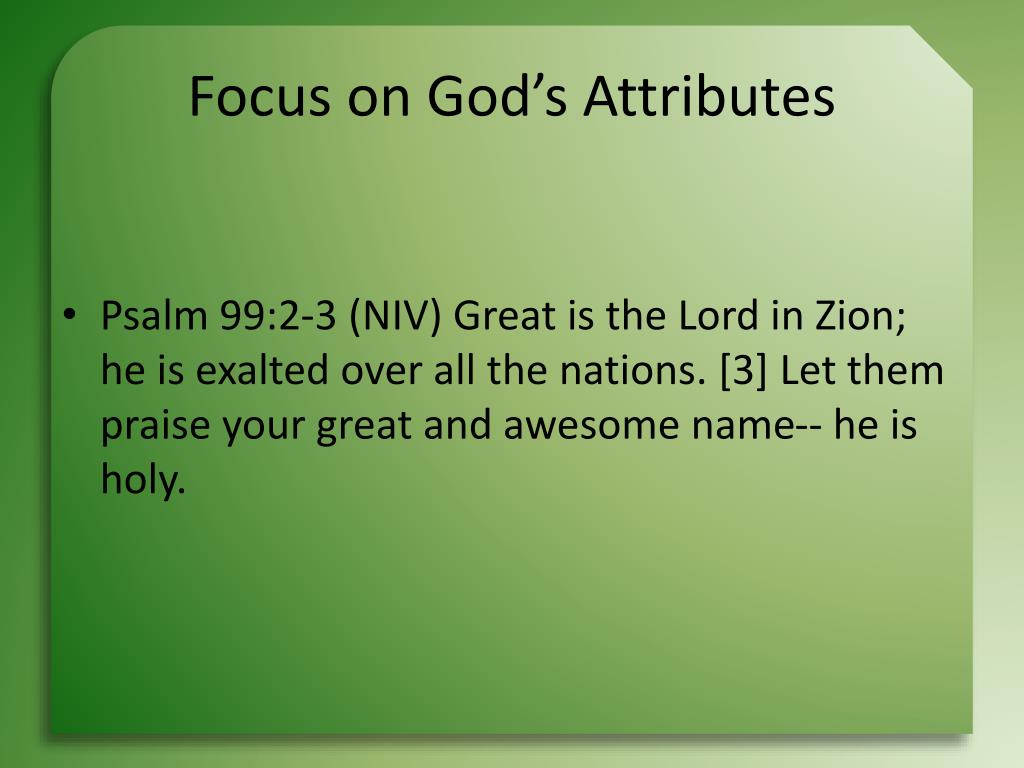 Focus on God’s Attributes

• Psalm 99:2-3 (NIV) Great is the Lord in Zion; he is exalted over all the nations. [3] Let them praise your great and awesome name-- he is holy.